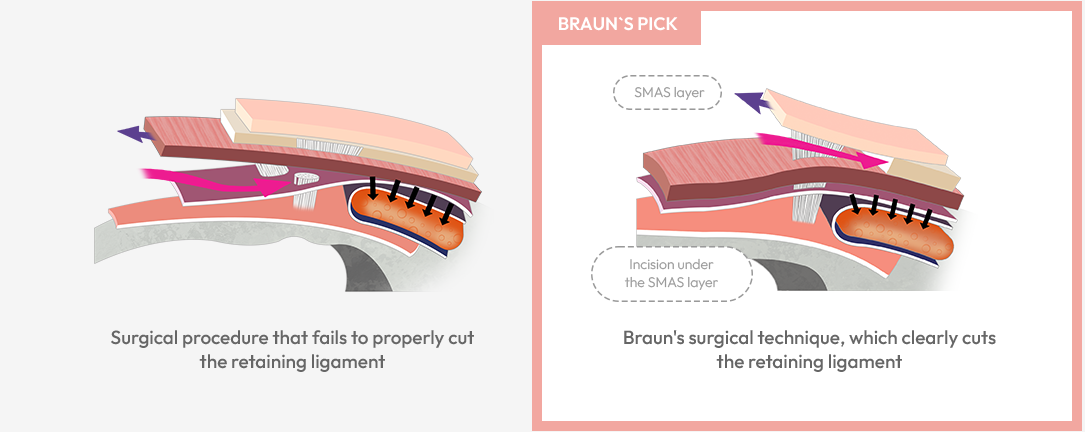 Surgical procedure that fails to properly cut the retaining ligament

BRAUN`S PICK

SMAS layer

Incision under the SMAS layer

Braun's surgical technique, which clearly cuts the retaining ligament